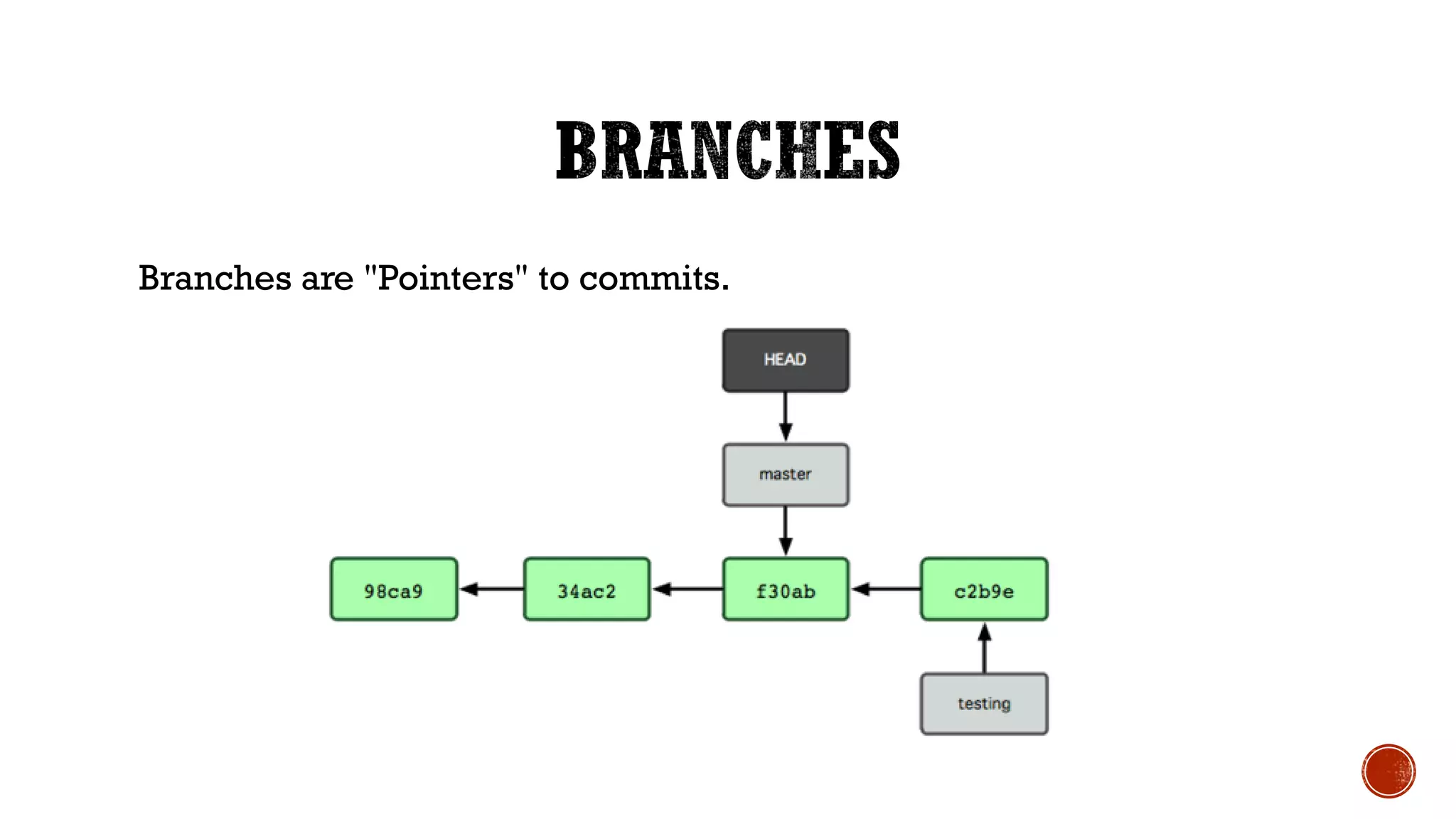 BRANCHES

Branches are "Pointers" to commits.

HEAD

master

98ca9

34ac2

f30ab

c2b9e

testing